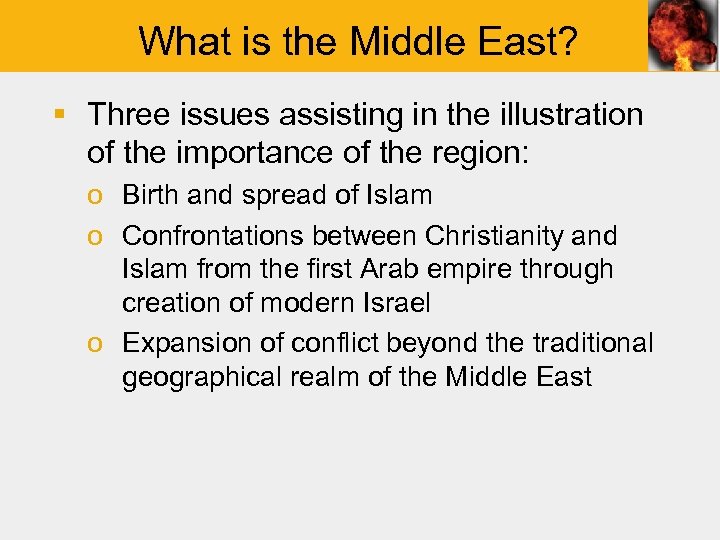 What is the Middle East?

▪ Three issues assisting in the illustration of the importance of the region:

o Birth and spread of Islam

o Confrontations between Christianity and Islam from the first Arab empire through creation of modern Israel

o Expansion of conflict beyond the traditional geographical realm of the Middle East